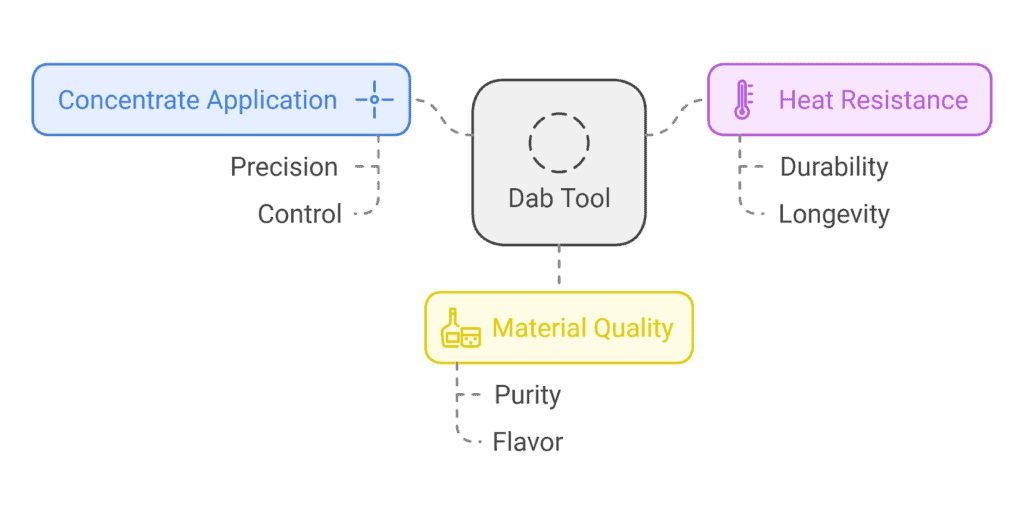 Concentrate Application

Precision

Control

Dab Tool

Heat Resistance

Durability

Longevity

Material Quality

Purity

Flavor